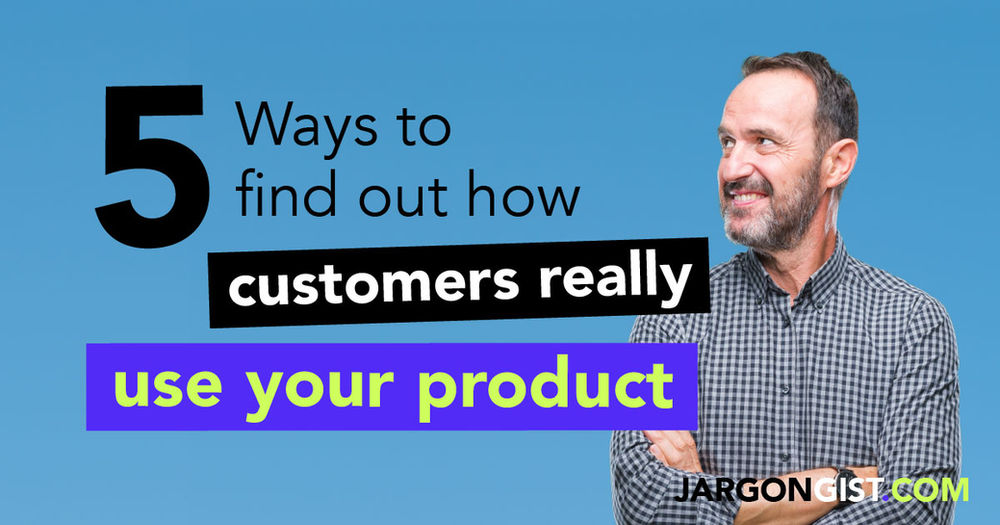 5 Ways to find out how customers really use your product

JARGONGIST.COM